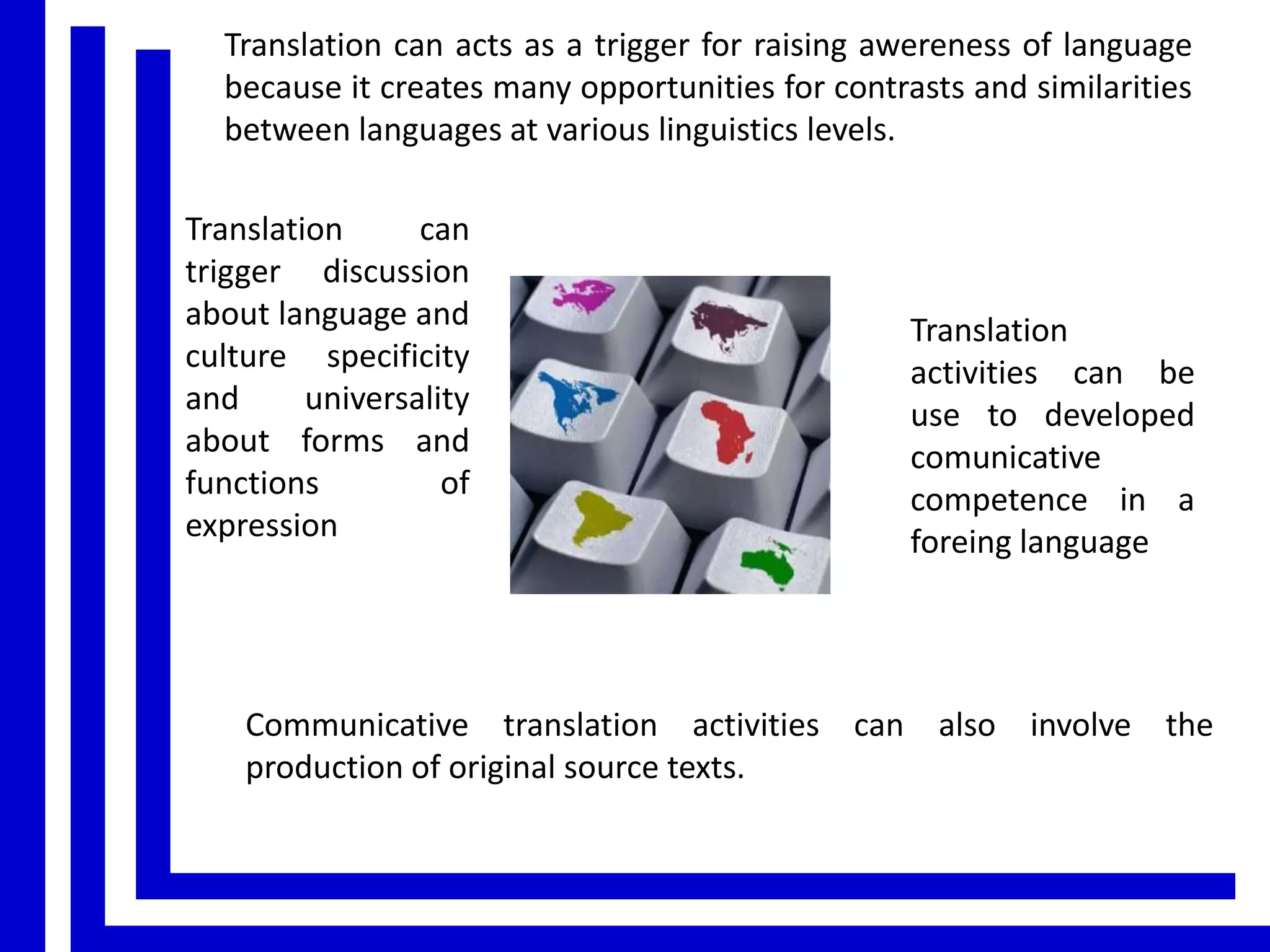 Translation can acts as a trigger for raising awereness of language because it creates many opportunities for contrasts and similarities between languages at various linguistics levels.

Translation can trigger discussion about language and culture specificity and universality about forms and functions of expression

Translation activities can be use to developed comunicative competence in a foreing language

Communicative translation activities can also involve the production of original source texts.